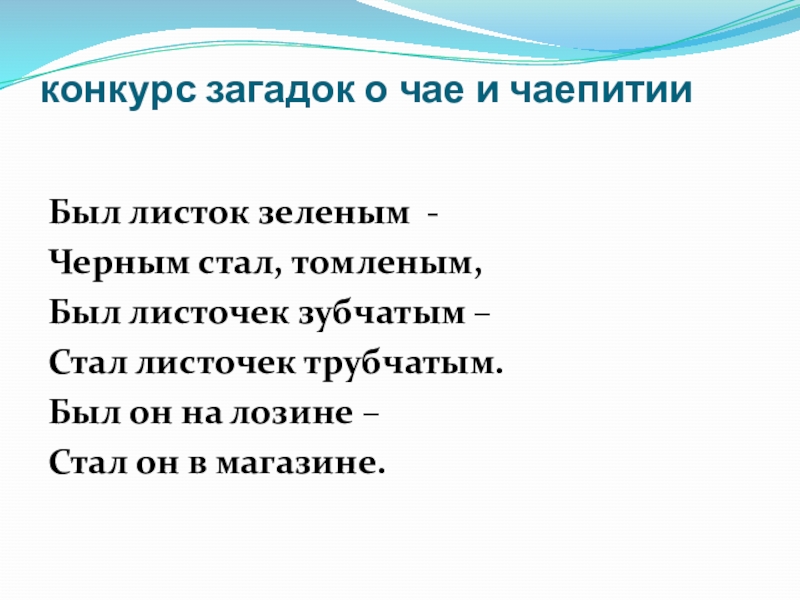 конкурс загадок о чае и чаепитии

Был листок зеленым -
Черным стал, томленым,
Был листочек зубчатым –
Стал листочек трубчатым.
Был он на лозине –
Стал он в магазине.